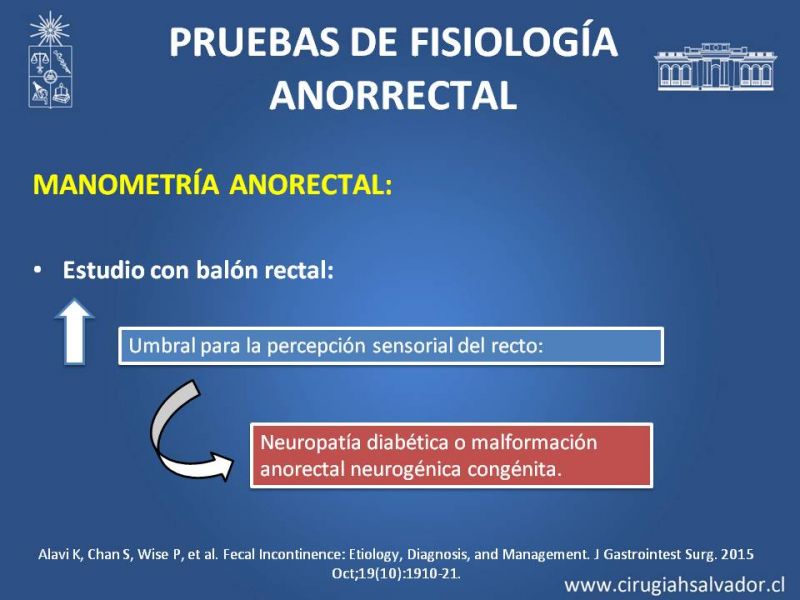 PRUEBAS DE FISIOLOGÍA ANORRECTAL

MANOMETRÍA ANORECTAL:

• Estudio con balón rectal:

Umbral para la percepción sensorial del recto:

Neuropatía diabética o malformación anorectal neurogénica congénita.

Alavi K, Chan S, Wise P, et al. Fecal Incontinence: Etiology, Diagnosis, and Management. J Gastrointest Surg. 2015 Oct;19(10):1910-21.

www.cirugiahsalvador.cl